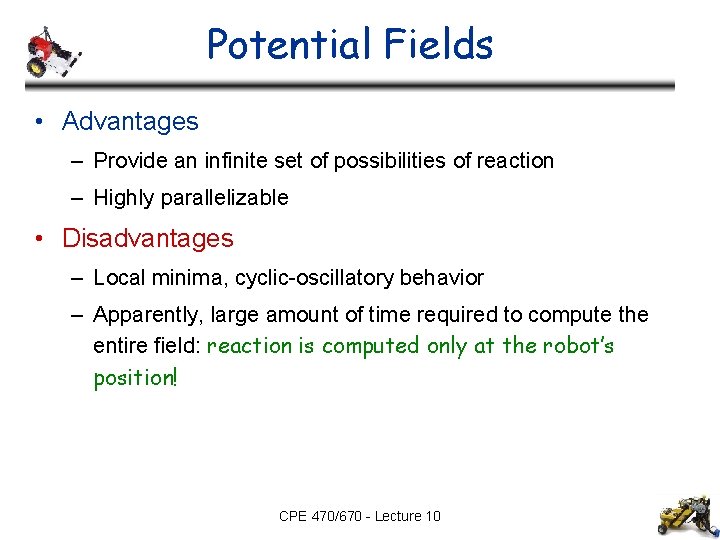 Potential Fields

• Advantages
  – Provide an infinite set of possibilities of reaction
  – Highly parallelizable

• Disadvantages
  – Local minima, cyclic-oscillatory behavior
  – Apparently, large amount of time required to compute the entire field: reaction is computed only at the robot's position!

CPE 470/670 - Lecture 10